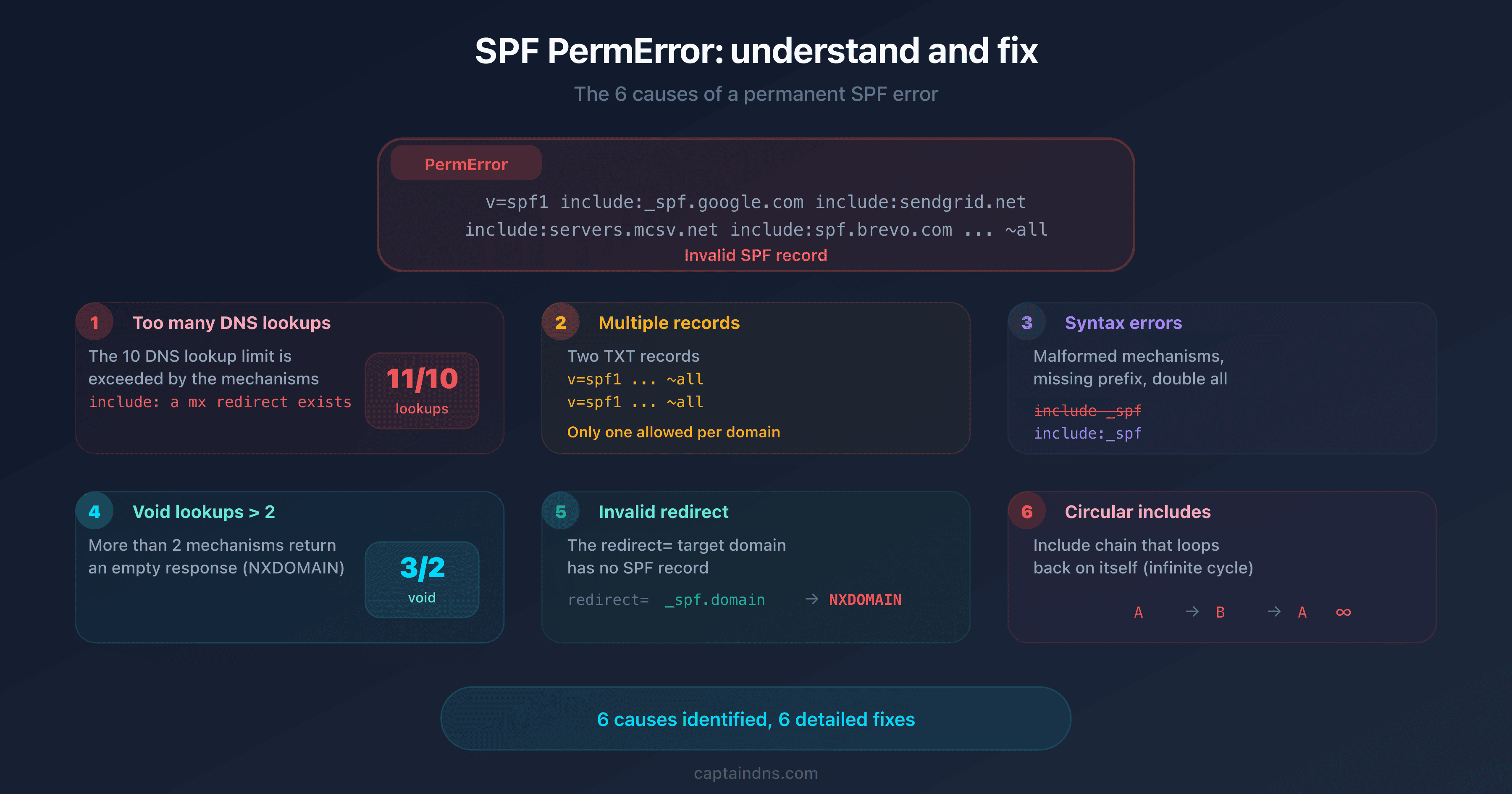 SPF PermError: understand and fix

The 6 causes of a permanent SPF error

PermError

v=spf1 include:_spf.google.com include:sendgrid.net include:servers.mcsv.net include:spf.brevo.com ... ~all

Invalid SPF record

1 Too many DNS lookups

The 10 DNS lookup limit is exceeded by the mechanisms include: a mx redirect exists

11/10
lookups

2 Multiple records

Two TXT records
v=spf1 ... ~all
v=spf1 ... ~all

Only one allowed per domain

3 Syntax errors

Malformed mechanisms, missing prefix, double all

include _spf
include:_spf

4 Void lookups > 2

More than 2 mechanisms return an empty response (NXDOMAIN)

3/2
void

5 Invalid redirect

The redirect= target domain has no SPF record

redirect= _spf.domain → NXDOMAIN

6 Circular includes

Include chain that loops back on itself (infinite cycle)

A → B → A ∞

6 causes identified, 6 detailed fixes

captaindns.com